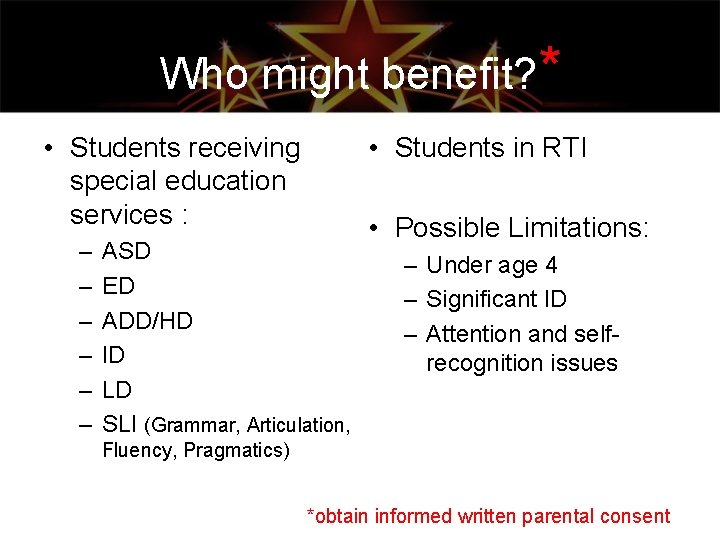 Who might benefit?*

• Students receiving special education services :
– ASD
– ED
– ADD/HD
– ID
– LD
– SLI (Grammar, Articulation, Fluency, Pragmatics)

• Students in RTI

• Possible Limitations:
– Under age 4
– Significant ID
– Attention and self-recognition issues

*obtain informed written parental consent